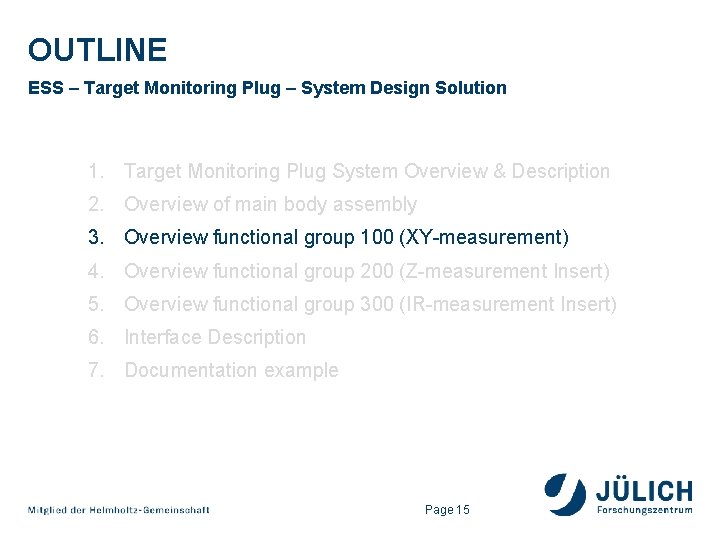 OUTLINE
ESS – Target Monitoring Plug – System Design Solution

1. Target Monitoring Plug System Overview & Description
2. Overview of main body assembly
3. Overview functional group 100 (XY-measurement)
4. Overview functional group 200 (Z-measurement Insert)
5. Overview functional group 300 (IR-measurement Insert)
6. Interface Description
7. Documentation example

Mitglied der Helmholtz-Gemeinschaft

Page 15

JÜLICH
Forschungszentrum